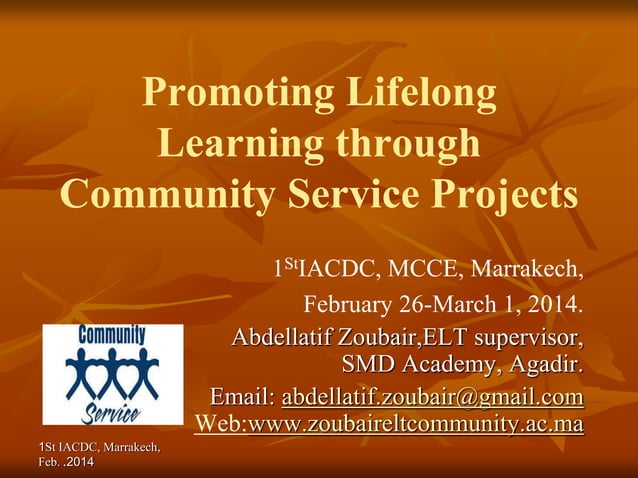 Promoting Lifelong Learning through Community Service Projects

1$^{St}$IACDC, MCCE, Marrakech,

February 26-March 1, 2014.

Abdellatif Zoubair,ELT supervisor, SMD Academy, Agadir.

Email: abdellatif.zoubair@gmail.com
Web:www.zoubaireltcommunity.ac.ma

Community
Service

1St IACDC, Marrakech, Feb. .2014